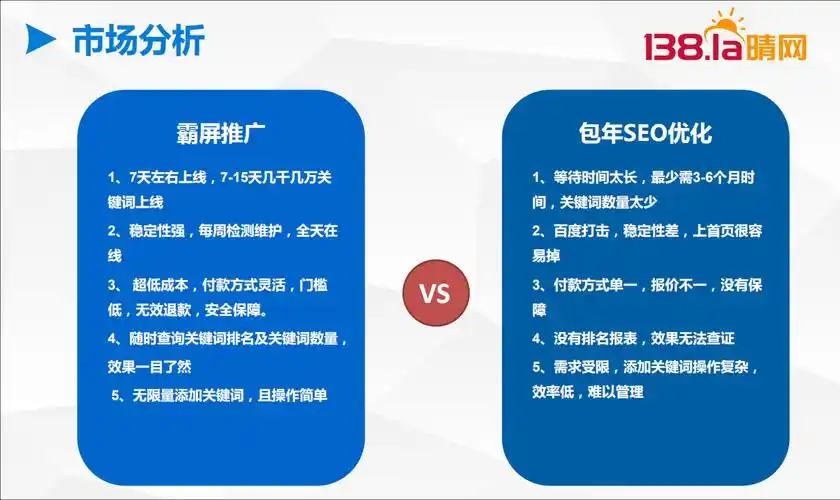 市场分析

138.la晴网

霸屏推广

1、7天左右上线，7-15天几千几万关键词上线

2、稳定性强，每周检测维护，全天在线

3、 超低成本，付款方式灵活，门槛低，无效退款，安全保障。

4、随时查询关键词排名及关键词数量，效果一目了然

5、无限量添加关键词，且操作简单

VS

包年SEO优化

1、等待时间太长，最少需3-6个月时间，关键词数量太少

2、百度打击，稳定性差，上首页很容易掉

3、付款方式单一，报价不一，没有保障

4、没有排名报表，效果无法查证

5、需求受限，添加关键词操作复杂，效率低，难以管理